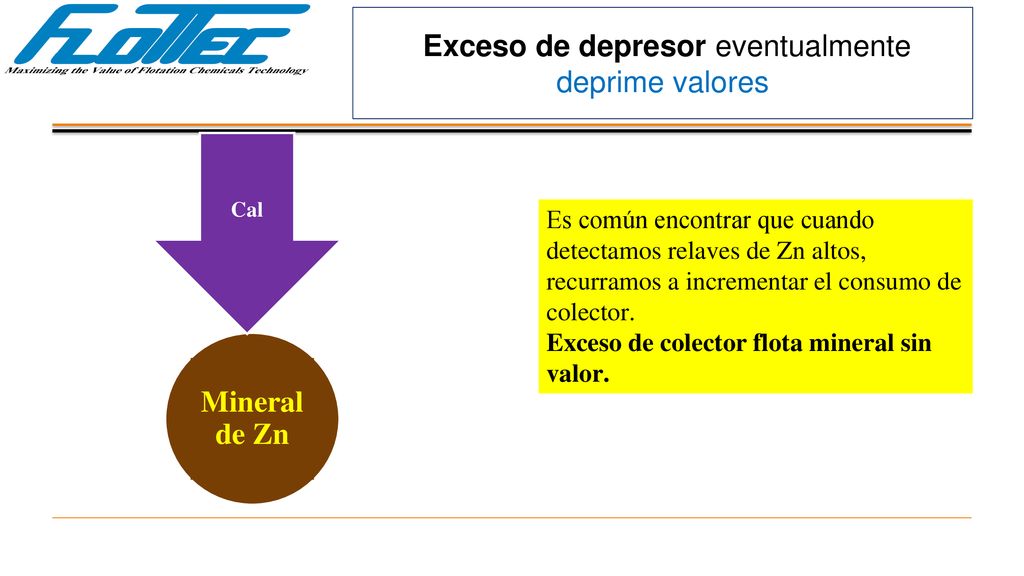 FLOTTEC
Maximizing the Value of Flotation Chemicals Technology

Exceso de depresor eventualmente deprime valores

Cal

Mineral de Zn

Es común encontrar que cuando detectamos relaves de Zn altos, recurramos a incrementar el consumo de colector.
Exceso de colector flota mineral sin valor.